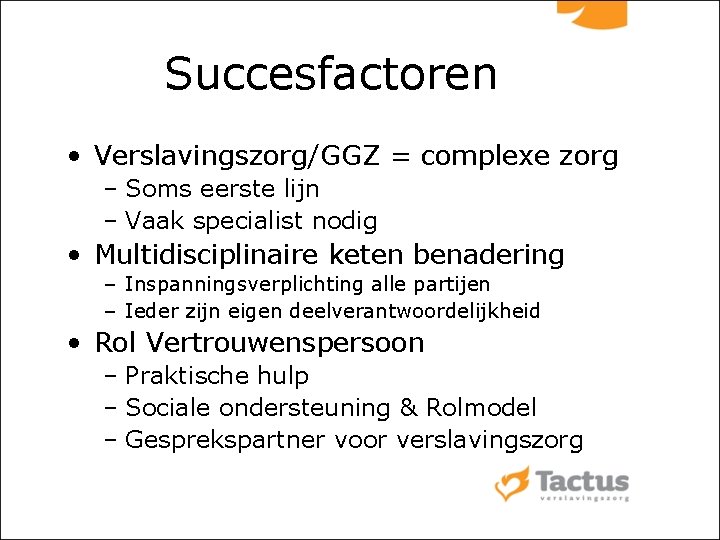 Succesfactoren

• Verslavingszorg/GGZ = complexe zorg
– Soms eerste lijn
– Vaak specialist nodig
• Multidisciplinaire keten benadering
– Inspanningsverplichting alle partijen
– Ieder zijn eigen deelverantwoordelijkheid
• Rol Vertrouwenspersoon
– Praktische hulp
– Sociale ondersteuning & Rolmodel
– Gesprekspartner voor verslavingszorg

Tactus
verslavingszorg